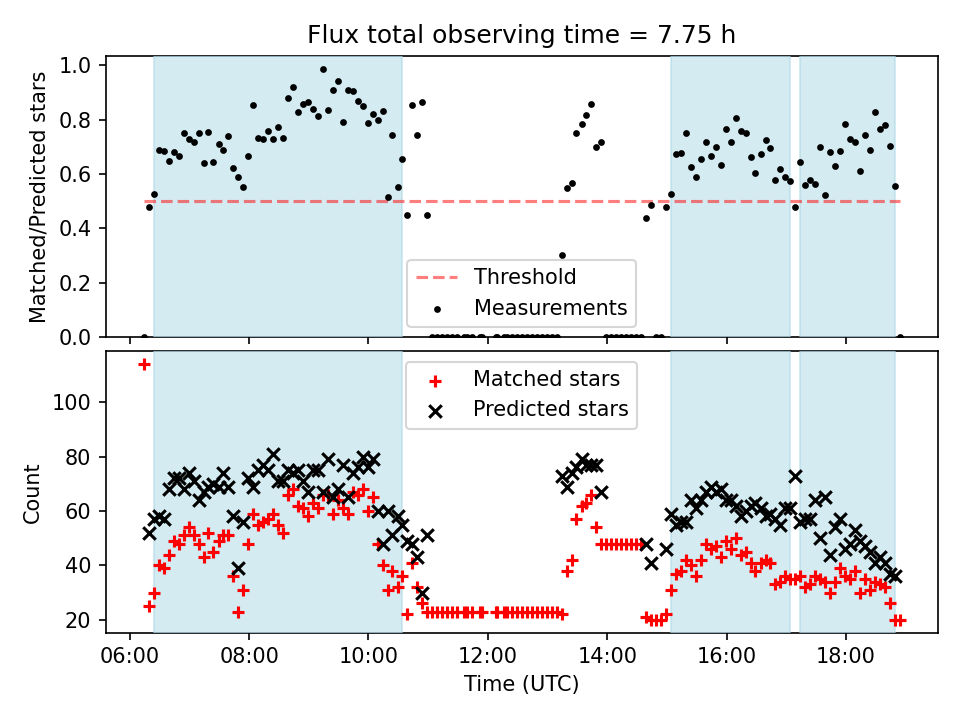 Flux total observing time = 7.75 h

Matched/Predicted stars

1.0
0.8
0.6
0.4
0.2
0.0

Threshold
Measurements

Count

100
80
60
40
20

Matched stars
Predicted stars

06:00
08:00
10:00
12:00
14:00
16:00
18:00

Time (UTC)